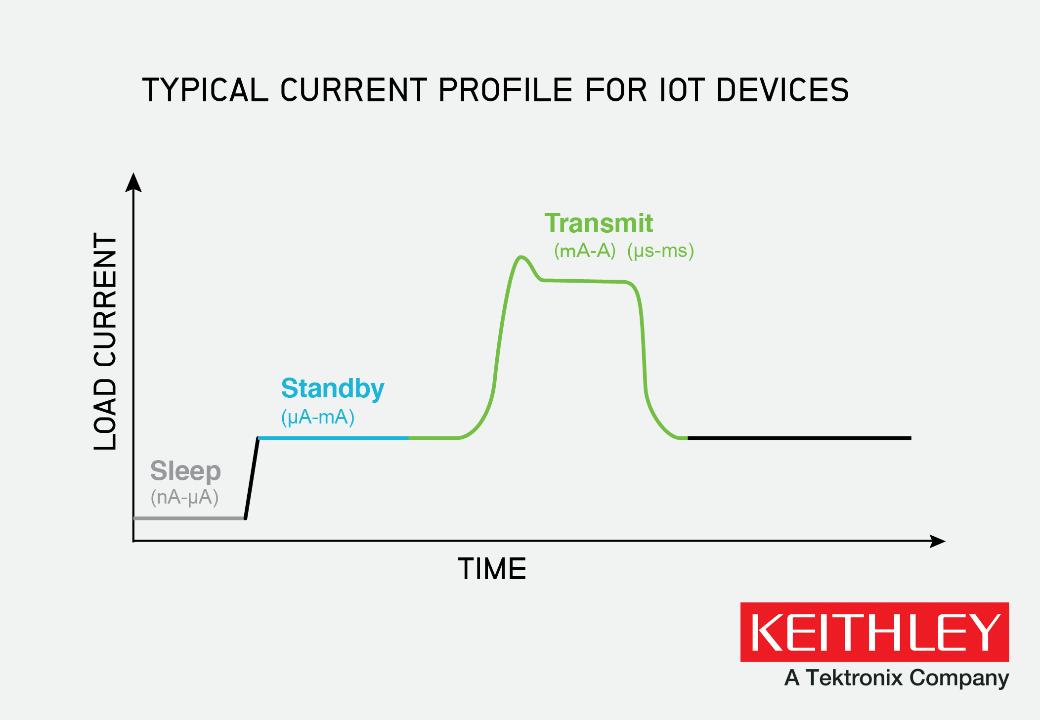 TYPICAL CURRENT PROFILE FOR IOT DEVICES

LOAD CURRENT

Transmit
(mA-A) (μs-ms)

Standby
(μA-mA)

Sleep
(nA-μA)

TIME

KEITHLEY
A Tektronix Company